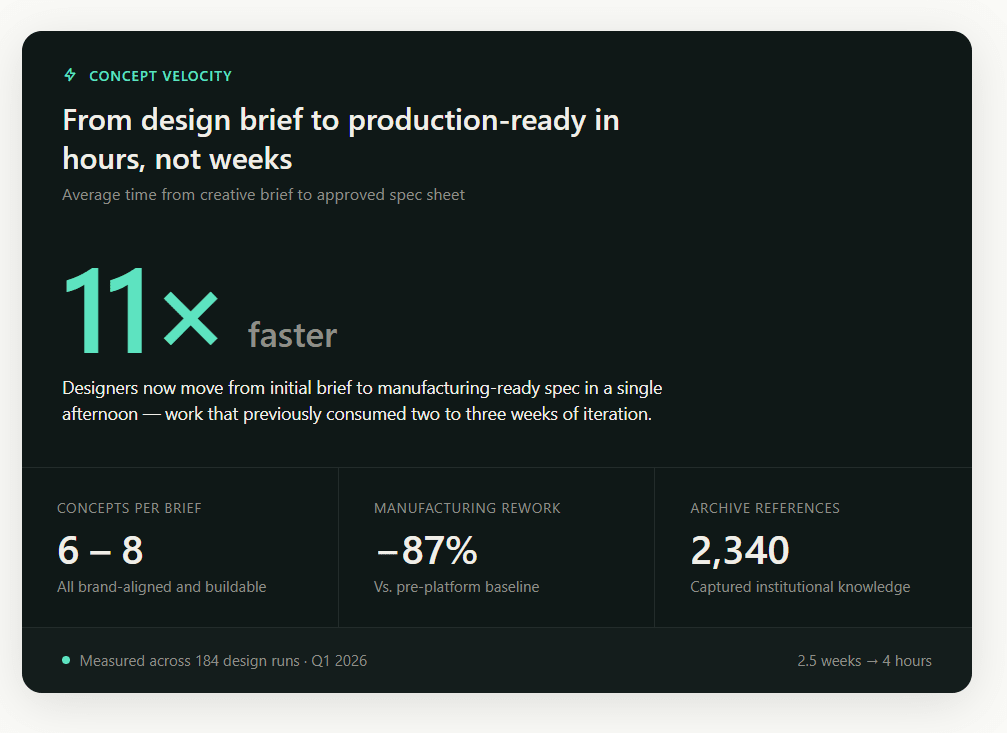 CONCEPT VELOCITY

From design brief to production-ready in hours, not weeks

Average time from creative brief to approved spec sheet

11× faster

Designers now move from initial brief to manufacturing-ready spec in a single afternoon — work that previously consumed two to three weeks of iteration.

CONCEPTS PER BRIEF
6 – 8
All brand-aligned and buildable

MANUFACTURING REWORK
−87%
Vs. pre-platform baseline

ARCHIVE REFERENCES
2,340
Captured institutional knowledge

Measured across 184 design runs · Q1 2026

2.5 weeks → 4 hours